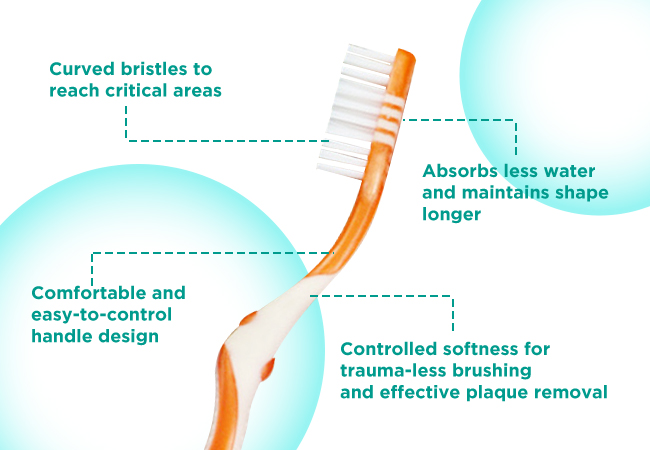 Curved bristles to reach critical areas

Absorbs less water and maintains shape longer

Comfortable and easy-to-control handle design

Controlled softness for trauma-less brushing and effective plaque removal